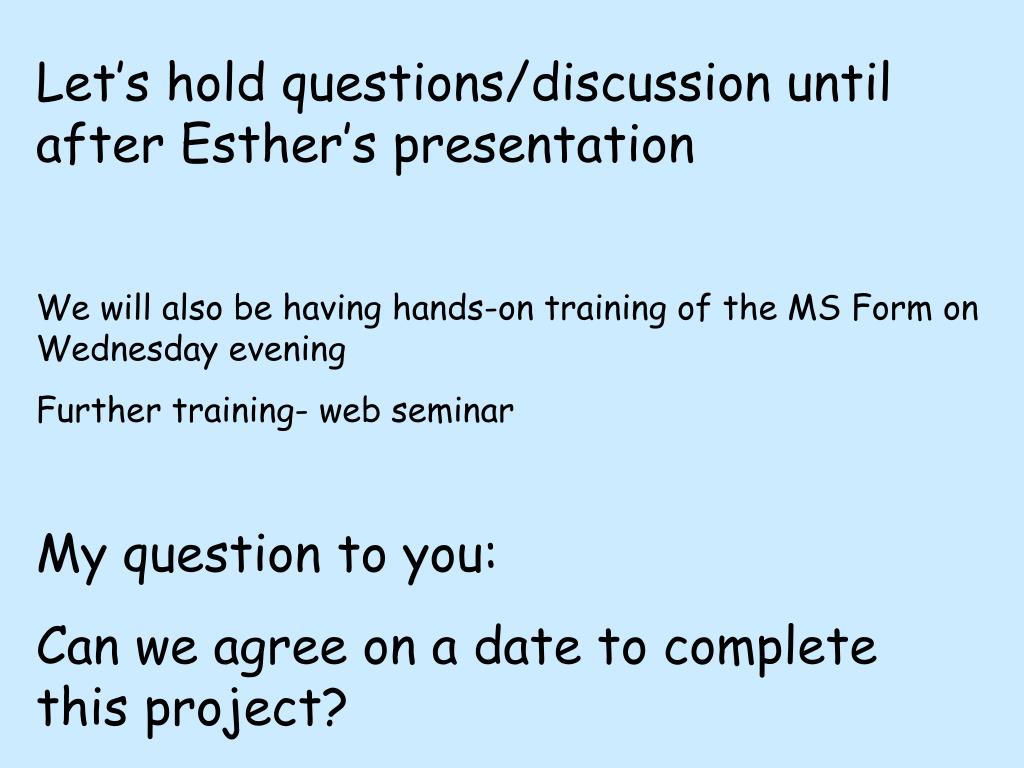 Let’s hold questions/discussion until after Esther’s presentation

We will also be having hands-on training of the MS Form on Wednesday evening

Further training- web seminar

My question to you:

Can we agree on a date to complete this project?